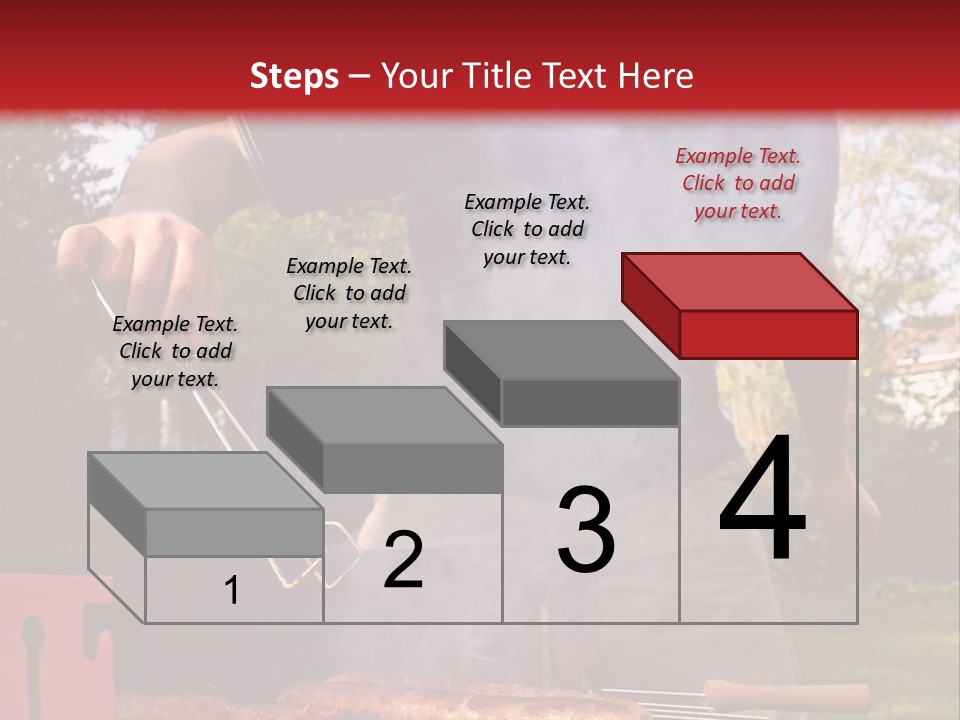 Steps – Your Title Text Here

Example Text. Click to add your text.

Example Text. Click to add your text.

Example Text. Click to add your text.

Example Text. Click to add your text.

1

2

3

4